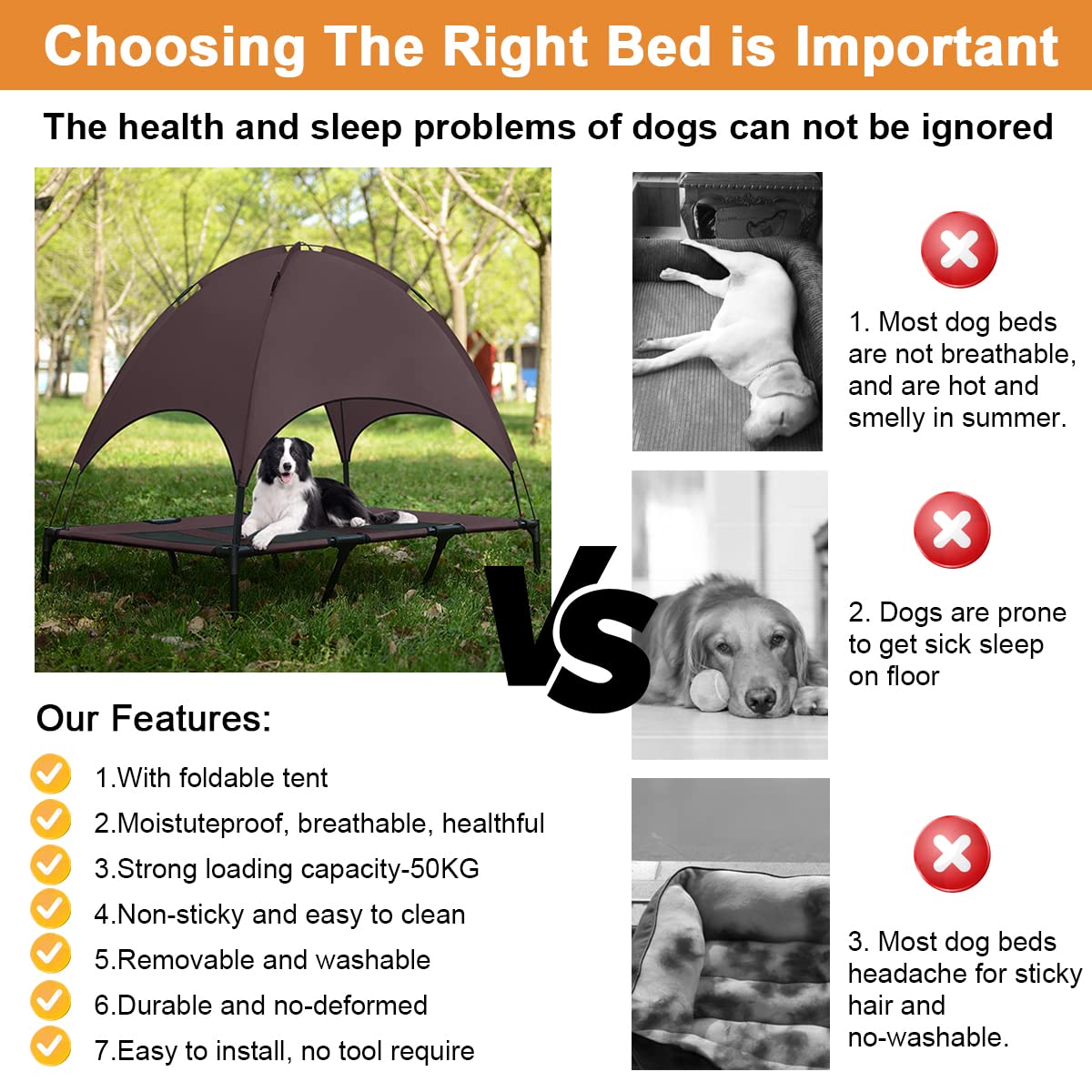 Choosing The Right Bed is Important

The health and sleep problems of dogs can not be ignored

VS

Our Features:

1.With foldable tent

2.Moistuteproof, breathable, healthful

3.Strong loading capacity-50KG

4.Non-sticky and easy to clean

5.Removable and washable

6.Durable and no-deformed

7.Easy to install, no tool require

1. Most dog beds are not breathable, and are hot and smelly in summer.

2. Dogs are prone to get sick sleep on floor

3. Most dog beds headache for sticky hair and no-washable.